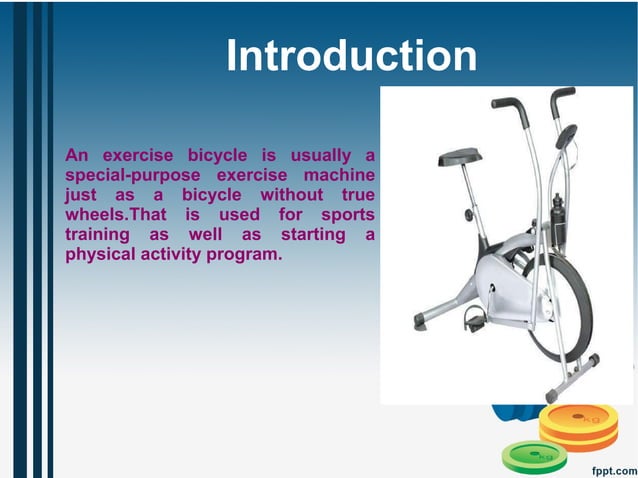 Introduction

An exercise bicycle is usually a special-purpose exercise machine just as a bicycle without true wheels.That is used for sports training as well as starting a physical activity program.

kg

kg

fppt.com